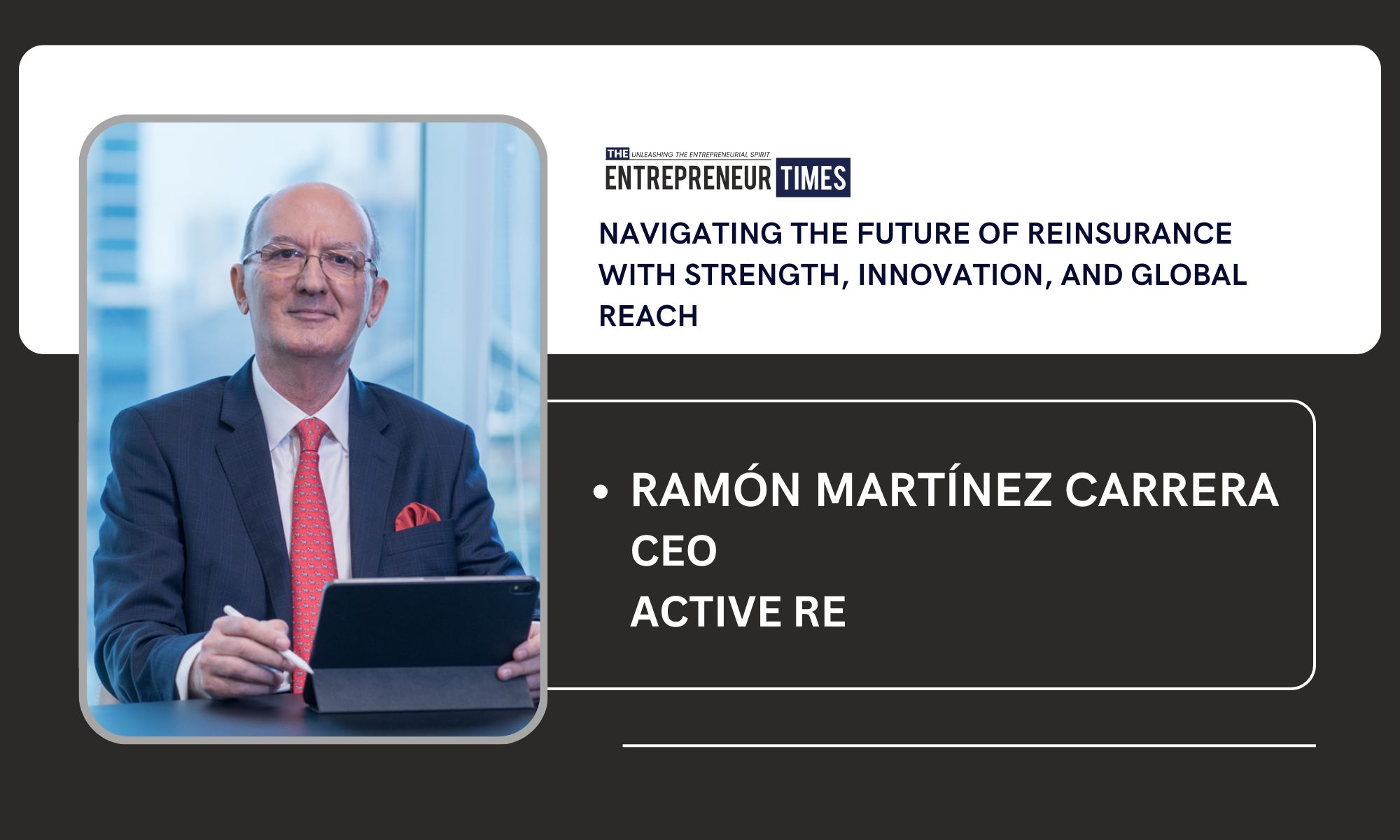 THE UNLEASHING THE ENTREPRENEURIAL SPIRIT
ENTREPRENEUR TIMES

NAVIGATING THE FUTURE OF REINSURANCE WITH STRENGTH, INNOVATION, AND GLOBAL REACH

• RAMÓN MARTÍNEZ CARRERA
CEO
ACTIVE RE